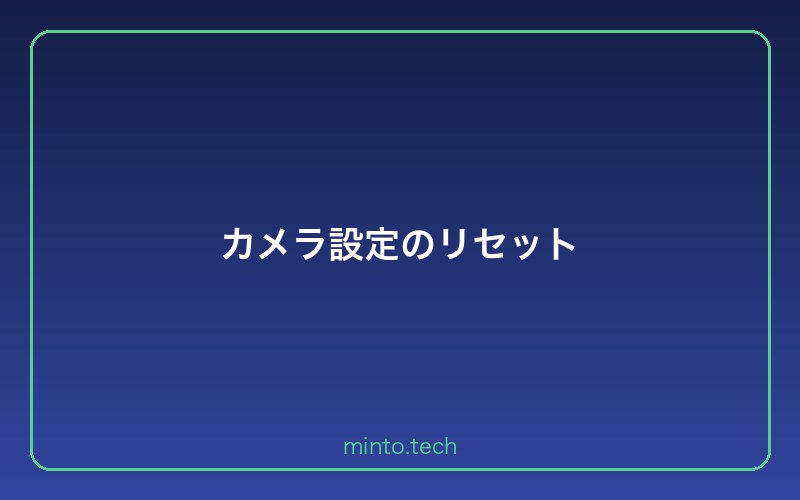 カメラ設定のリセット

minto.tech